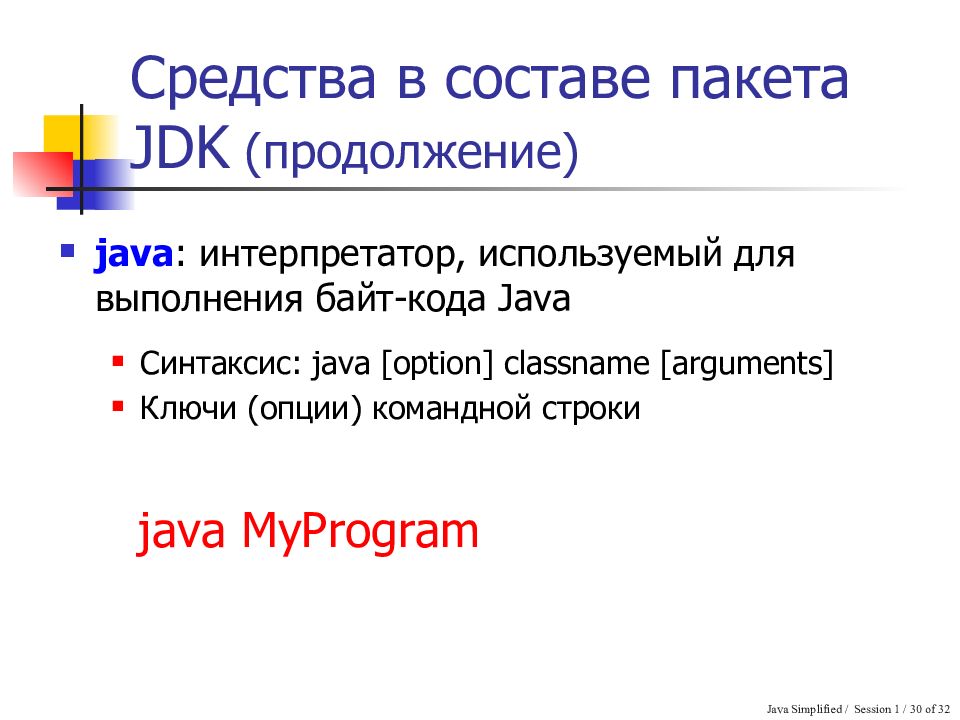 Средства в составе пакета JDK (продолжение)

java: интерпретатор, используемый для выполнения байт-кода Java

Синтаксис: java [option] classname [arguments]

Ключи (опции) командной строки

java MyProgram

Java Simplified / Session 1 / 30 of 32